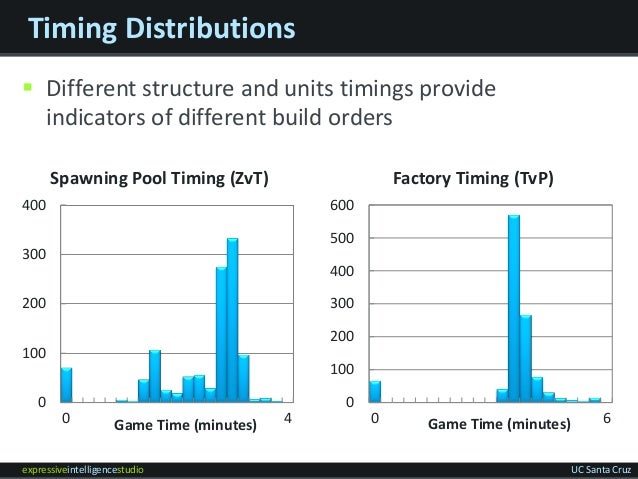 Timing Distributions

Different structure and units timings provide indicators of different build orders

Spawning Pool Timing (ZvT)

400
300
200
100
0

0
Game Time (minutes)
4

Factory Timing (TvP)

600
500
400
300
200
100
0

0
Game Time (minutes)
6

expressiveintelligencestudio

UC Santa Cruz